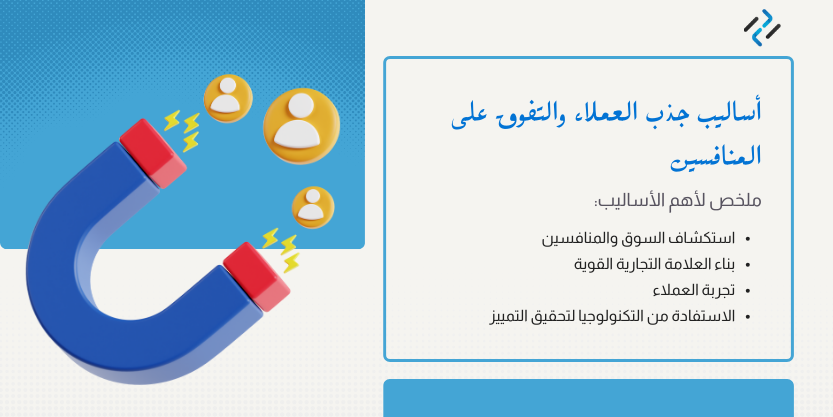 أساليب جذب العملاء والتفوق على المنافسين

ملخص لأهم الأساليب:

- استكشاف السوق والمنافسين
- بناء العلامة التجارية القوية
- تجربة العملاء
- الاستفادة من التكنولوجيا لتحقيق التميز